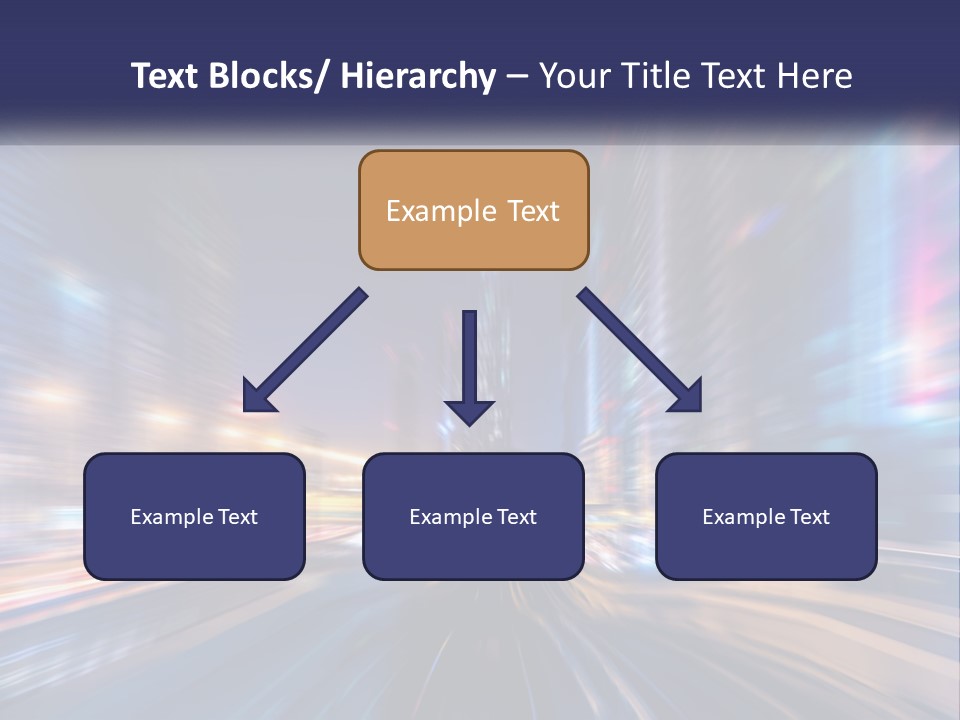 Text Blocks/ Hierarchy – Your Title Text Here

Example Text

Example Text

Example Text

Example Text